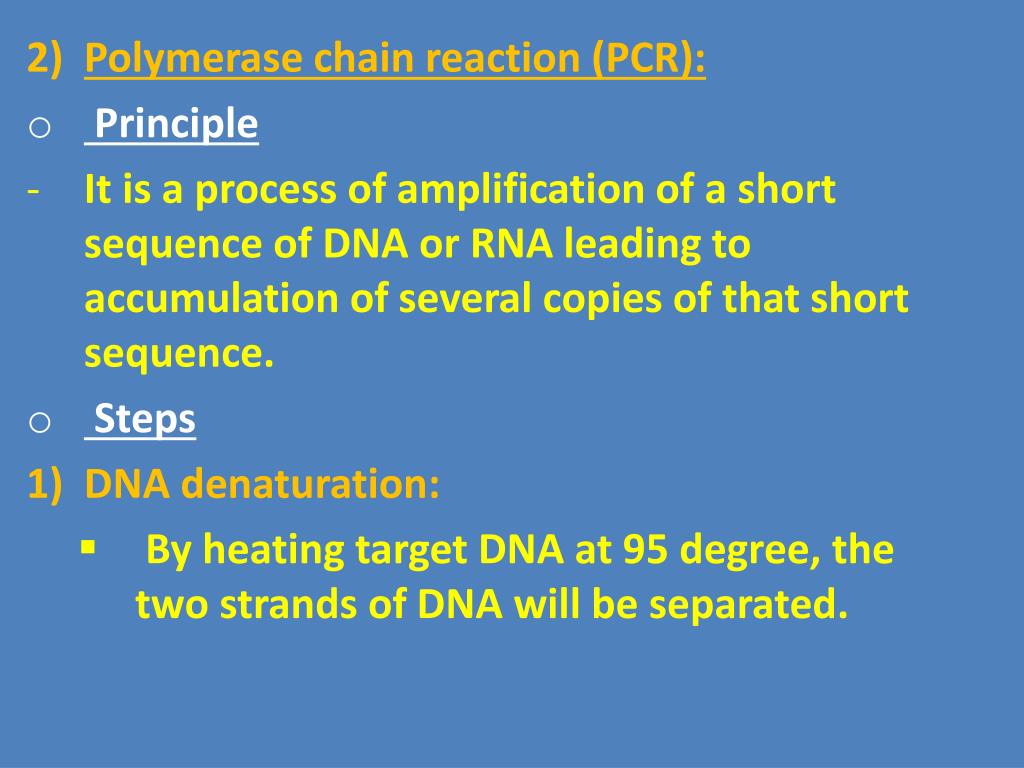 2) Polymerase chain reaction (PCR):

o Principle

- It is a process of amplification of a short sequence of DNA or RNA leading to accumulation of several copies of that short sequence.

o Steps

1) DNA denaturation:

▪ By heating target DNA at 95 degree, the two strands of DNA will be separated.